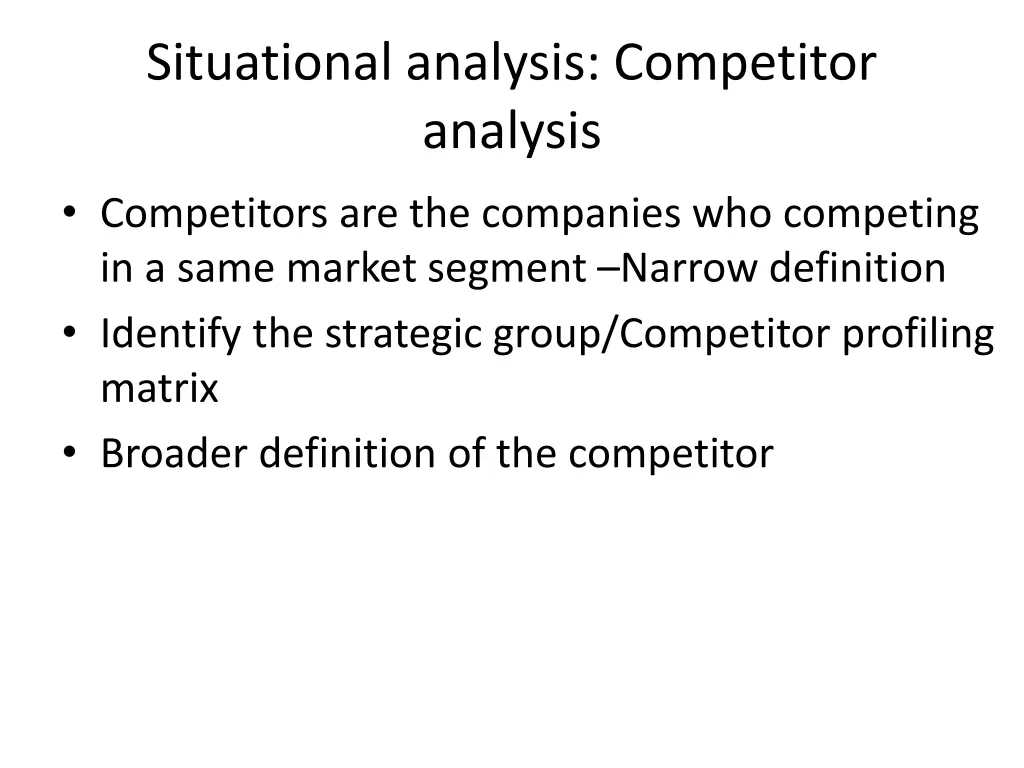 Situational analysis: Competitor analysis

• Competitors are the companies who competing in a same market segment –Narrow definition
• Identify the strategic group/Competitor profiling matrix
• Broader definition of the competitor